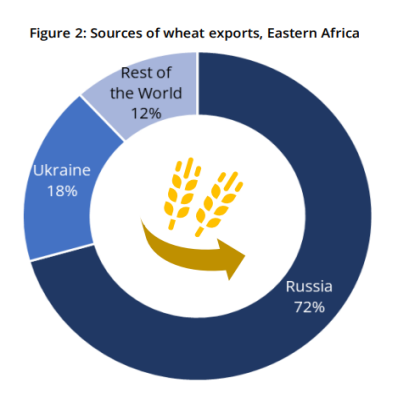 Figure 2: Sources of wheat exports, Eastern Africa

Rest of the World 12%

Ukraine 18%

Russia 72%